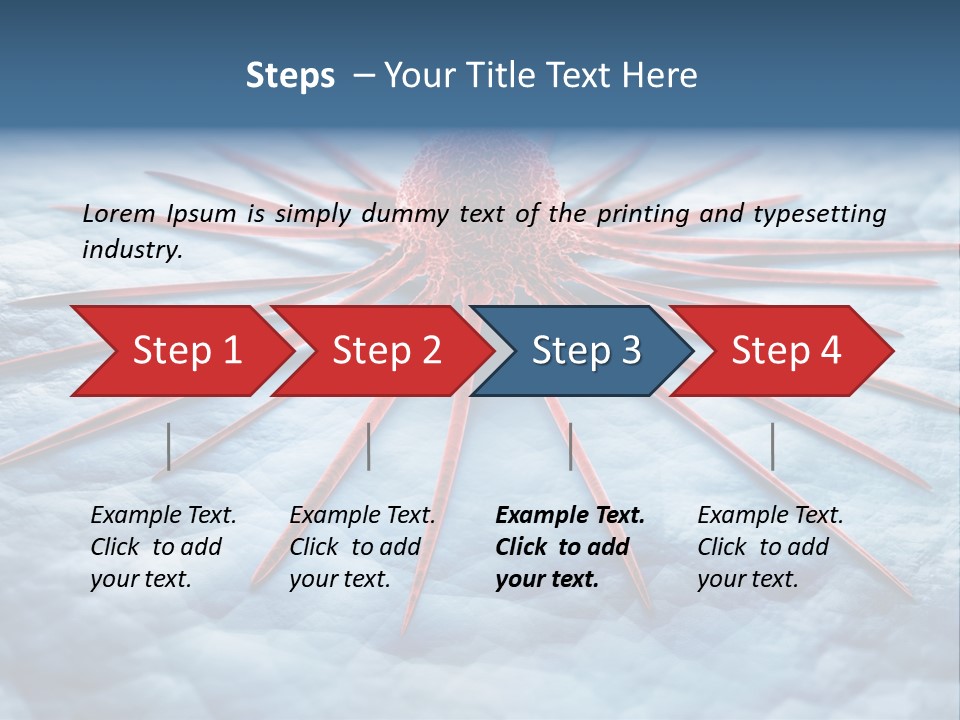 Steps – Your Title Text Here

Lorem Ipsum is simply dummy text of the printing and typesetting industry.

Step 1

Step 2

Step 3

Step 4

Example Text. Click to add your text.

Example Text. Click to add your text.

Example Text. Click to add your text.

Example Text. Click to add your text.